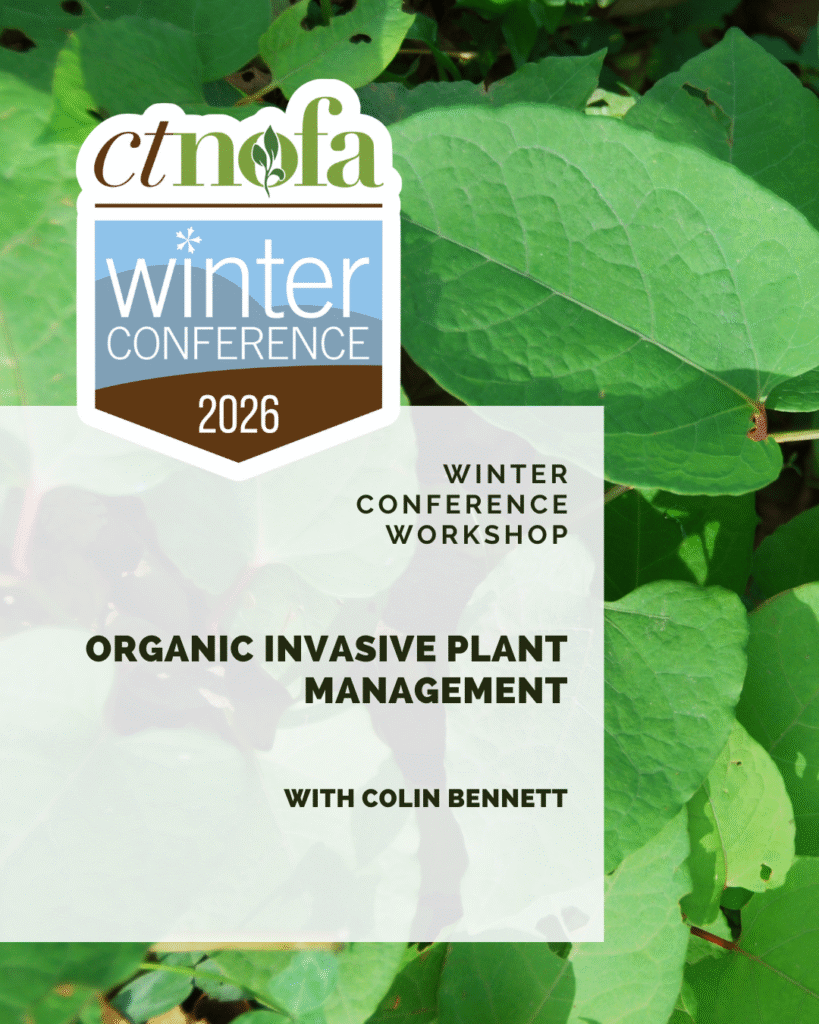 ctnofa

winter CONFERENCE 2026

WINTER CONFERENCE WORKSHOP

ORGANIC INVASIVE PLANT MANAGEMENT

WITH COLIN BENNETT